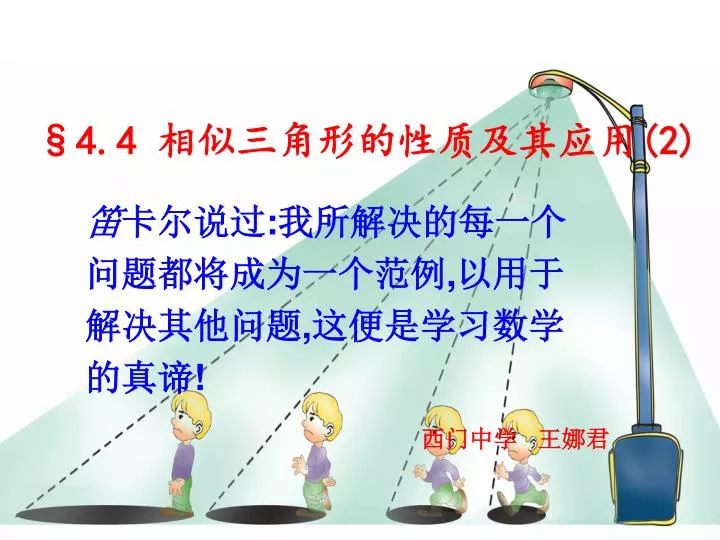 §4.4 相似三角形的性质及其应用(2)

笛卡尔说过:我所解决的每一个问题都将成为一个范例,以用于解决其他问题,这便是学习数学的真谛!

西门中学 王娜君